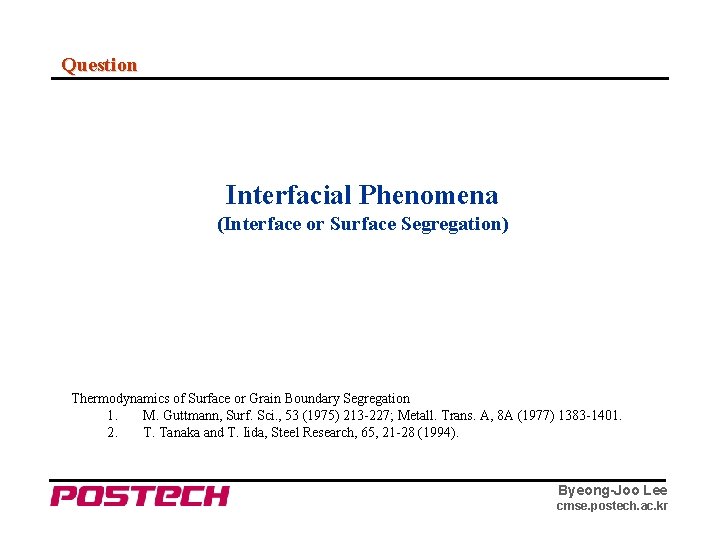 Question

Interfacial Phenomena
(Interface or Surface Segregation)

Thermodynamics of Surface or Grain Boundary Segregation
1. M. Guttmann, Surf. Sci., 53 (1975) 213-227; Metall. Trans. A, 8A (1977) 1383-1401.
2. T. Tanaka and T. Iida, Steel Research, 65, 21-28 (1994).

POSTECH

Byeong-Joo Lee
cmse.postech.ac.kr